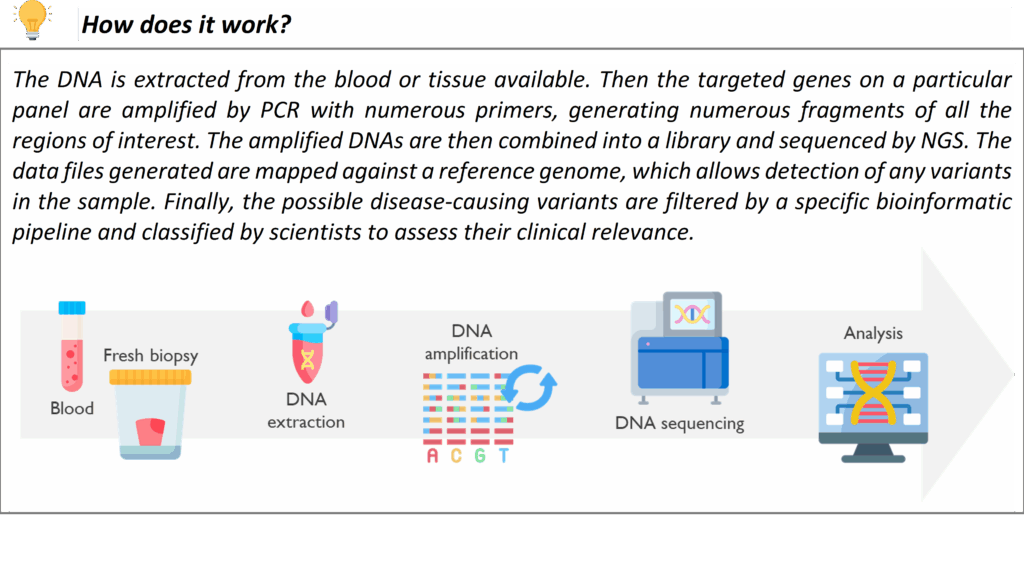 How does it work?

The DNA is extracted from the blood or tissue available. Then the targeted genes on a particular panel are amplified by PCR with numerous primers, generating numerous fragments of all the regions of interest. The amplified DNAs are then combined into a library and sequenced by NGS. The data files generated are mapped against a reference genome, which allows detection of any variants in the sample. Finally, the possible disease-causing variants are filtered by a specific bioinformatic pipeline and classified by scientists to assess their clinical relevance.

Blood

Fresh biopsy

DNA extraction

DNA amplification

A C G T

DNA sequencing

Analysis